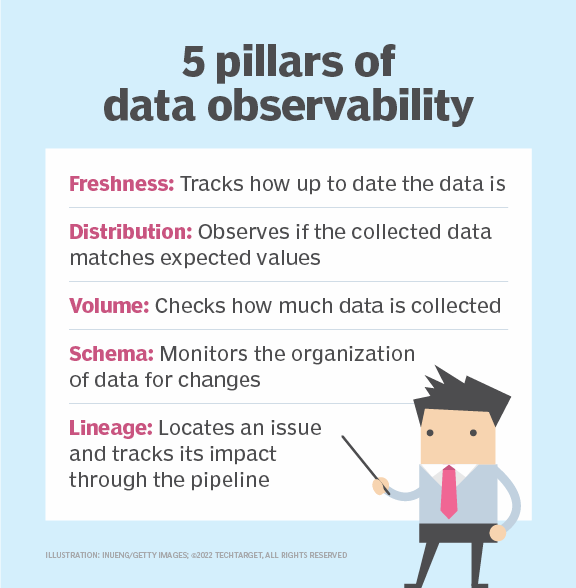 5 pillars of data observability

Freshness: Tracks how up to date the data is

Distribution: Observes if the collected data matches expected values

Volume: Checks how much data is collected

Schema: Monitors the organization of data for changes

Lineage: Locates an issue and tracks its impact through the pipeline

ILLUSTRATION: INUENG/GETTY IMAGES; ©2022 TECHTARGET, ALL RIGHTS RESERVED